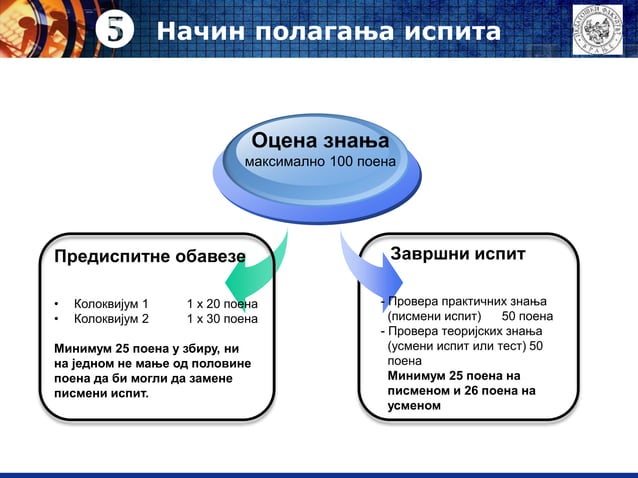 5 Начин полагања испита

Оцена знања
максимално 100 поена

Предиспитне обавезе

• Колоквијум 1 1 x 20 поена
• Колоквијум 2 1 x 30 поена

Минимум 25 поена у збиру, ни на једном не мање од половине поена да би могли да замене писмени испит.

Завршни испит

- Провера практичних знања (писмени испит) 50 поена
- Провера теоријских знања (усмени испит или тест) 50 поена
Минимум 25 поена на писменом и 26 поена на усменом